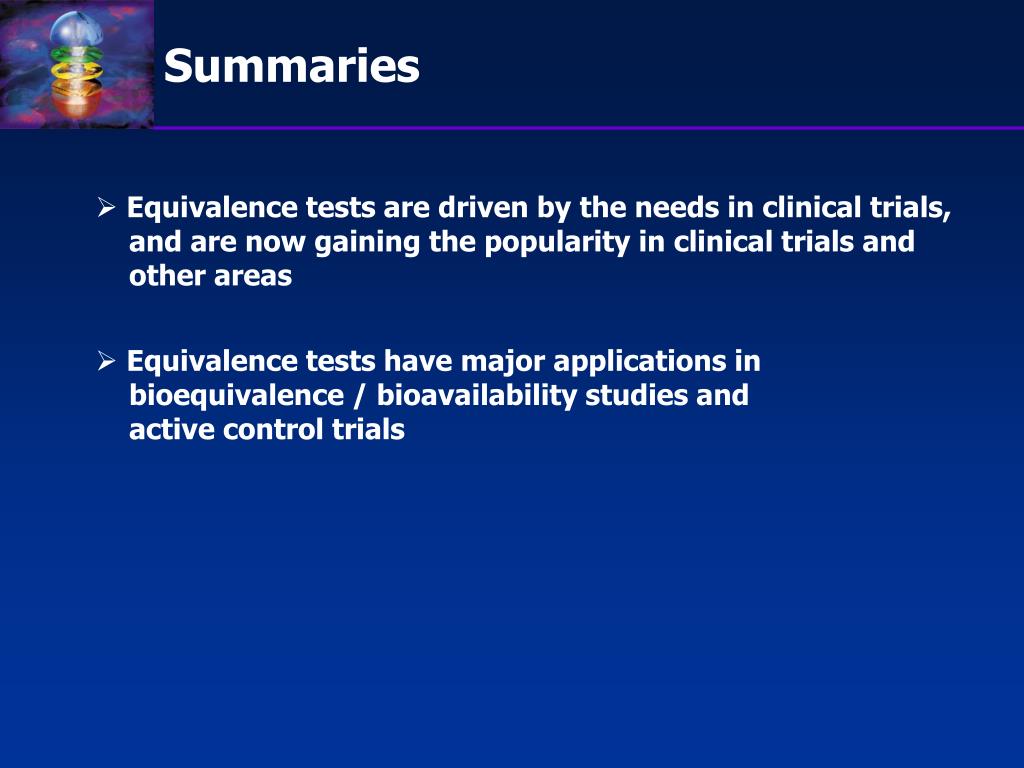 Summaries

➢ Equivalence tests are driven by the needs in clinical trials, and are now gaining the popularity in clinical trials and other areas

➢ Equivalence tests have major applications in bioequivalence / bioavailability studies and active control trials